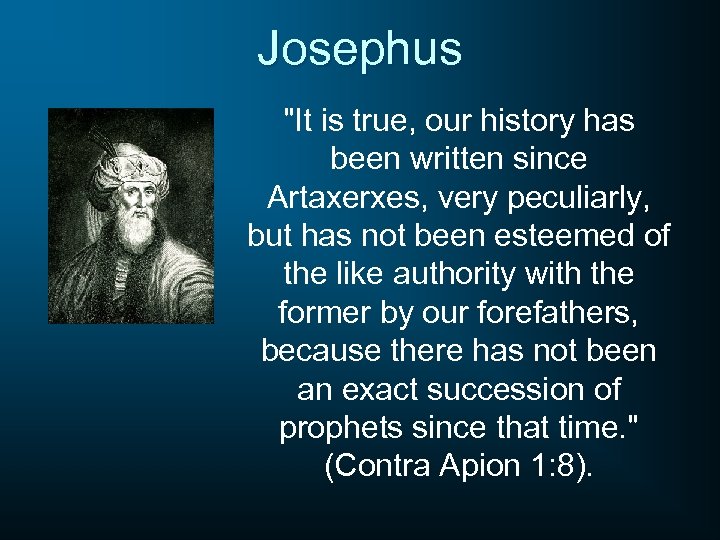 Josephus

"It is true, our history has been written since Artaxerxes, very peculiarly, but has not been esteemed of the like authority with the former by our forefathers, because there has not been an exact succession of prophets since that time." (Contra Apion 1:8).